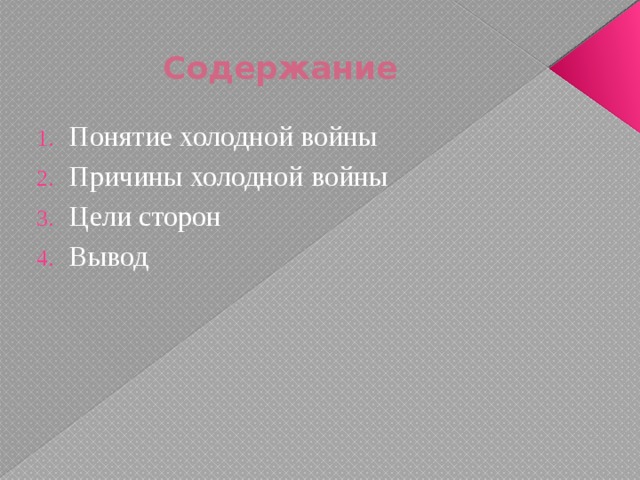 Содержание

1. Понятие холодной войны
2. Причины холодной войны
3. Цели сторон
4. Вывод